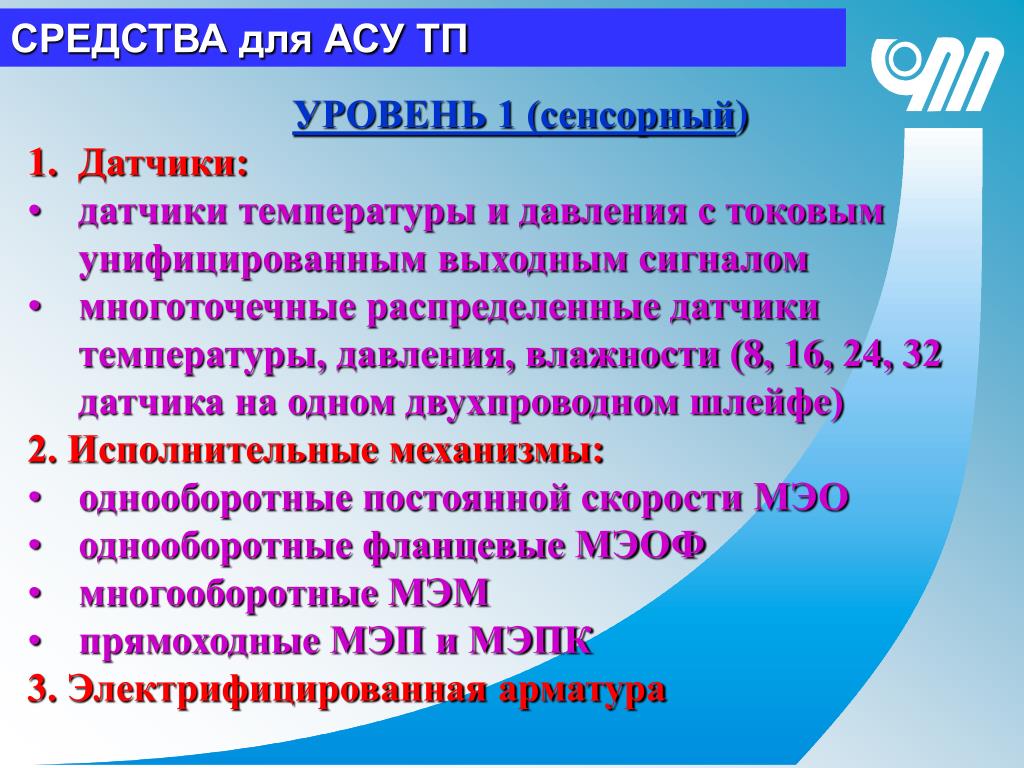 СРЕДСТВА для АСУ ТП

УРОВЕНЬ 1 (сенсорный)

1. Датчики:

• датчики температуры и давления с токовым унифицированным выходным сигналом

• многоточечные распределенные датчики температуры, давления, влажности (8, 16, 24, 32 датчика на одном двухпроводном шлейфе)

2. Исполнительные механизмы:

• однооборотные постоянной скорости МЭО

• однооборотные фланцевые МЭОФ

• многооборотные МЭМ

• прямоходные МЭП и МЭПК

3. Электрифицированная арматура